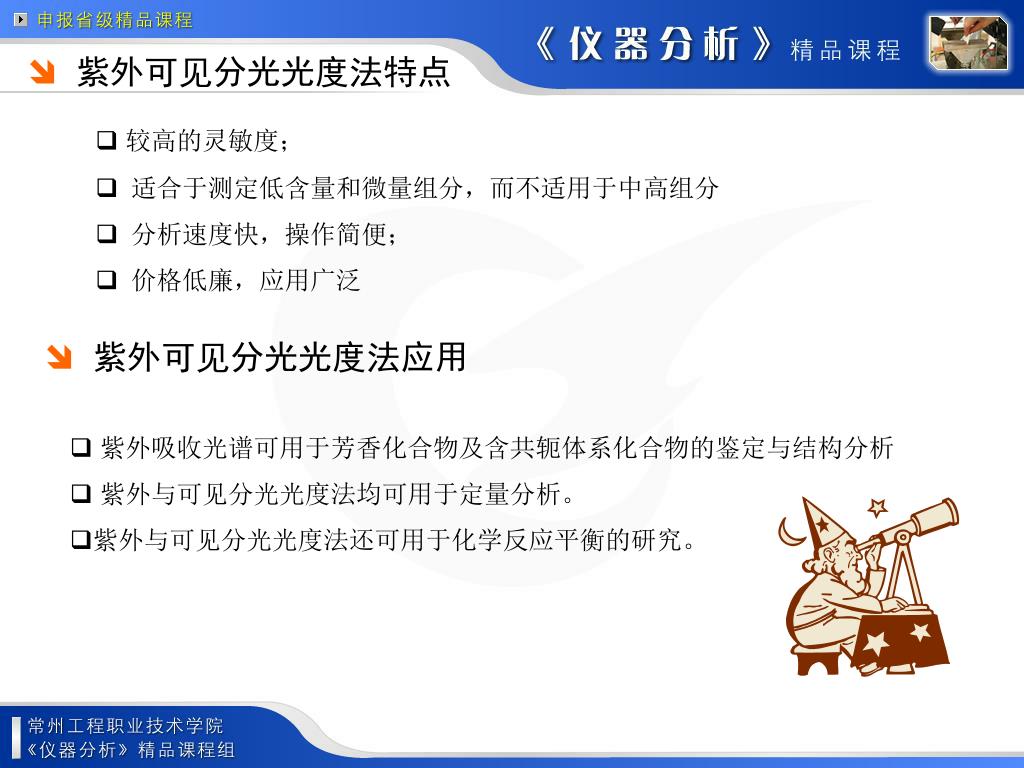 申报省级精品课程

《仪器分析》精品课程

紫外可见分光光度法特点

❑ 较高的灵敏度；

❑ 适合于测定低含量和微量组分，而不适用于中高组分

❑ 分析速度快，操作简便；

❑ 价格低廉，应用广泛

紫外可见分光光度法应用

❑ 紫外吸收光谱可用于芳香化合物及含共轭体系化合物的鉴定与结构分析

❑ 紫外与可见分光光度法均可用于定量分析。

❑紫外与可见分光光度法还可用于化学反应平衡的研究。

常州工程职业技术学院
《仪器分析》精品课程组